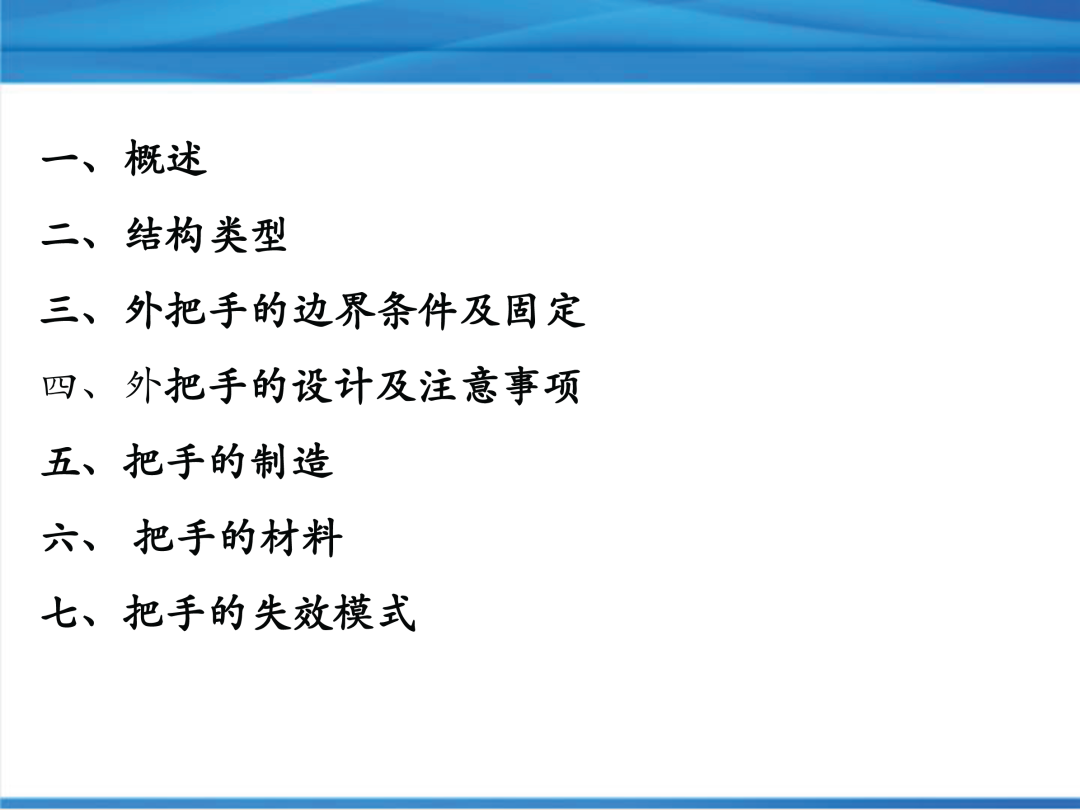 一、概述

二、结构类型

三、外把手的边界条件及固定

四、外把手的设计及注意事项

五、把手的制造

六、 把手的材料

七、把手的失效模式